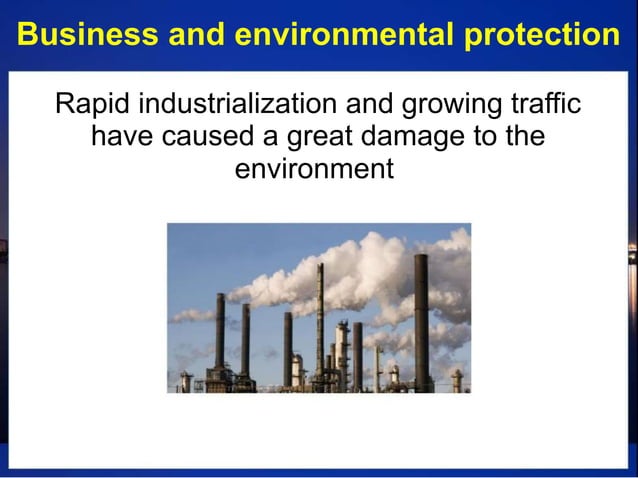 Business and environmental protection

Rapid industrialization and growing traffic have caused a great damage to the environment